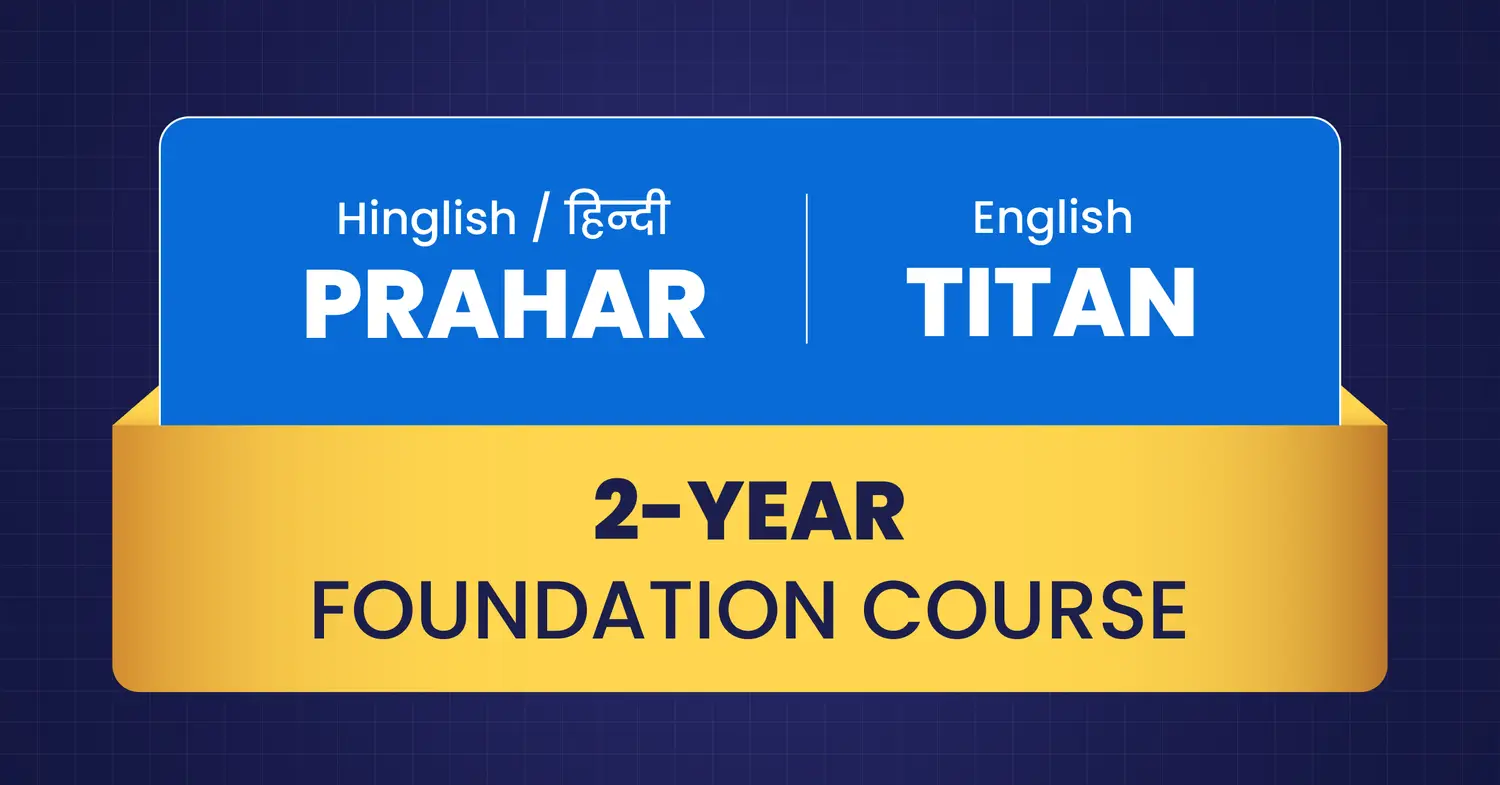 Hinglish / हिन्दी
PRAHAR

English
TITAN

2-YEAR
FOUNDATION COURSE